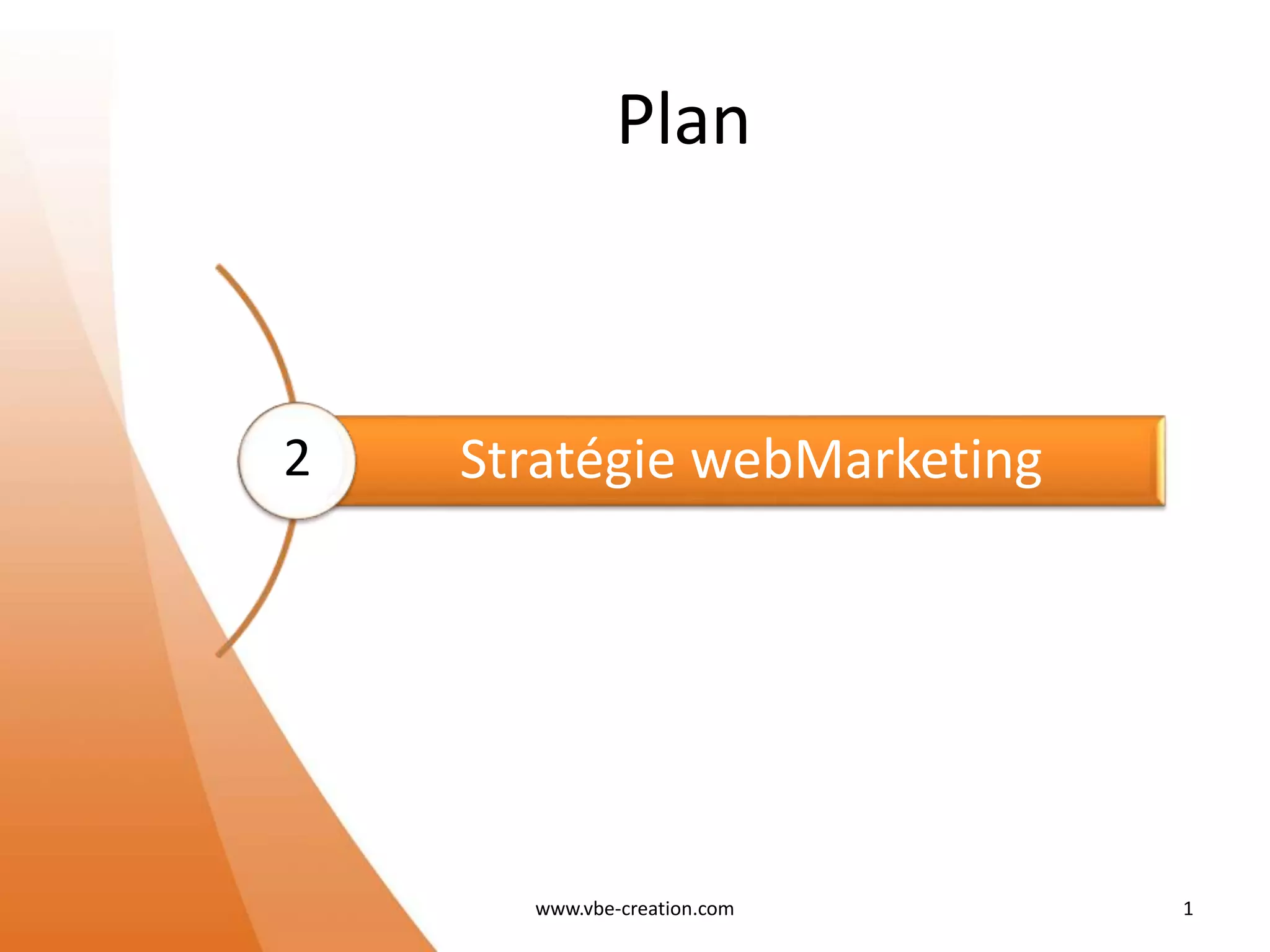 Plan

2

Stratégie webMarketing

www.vbe-creation.com

1